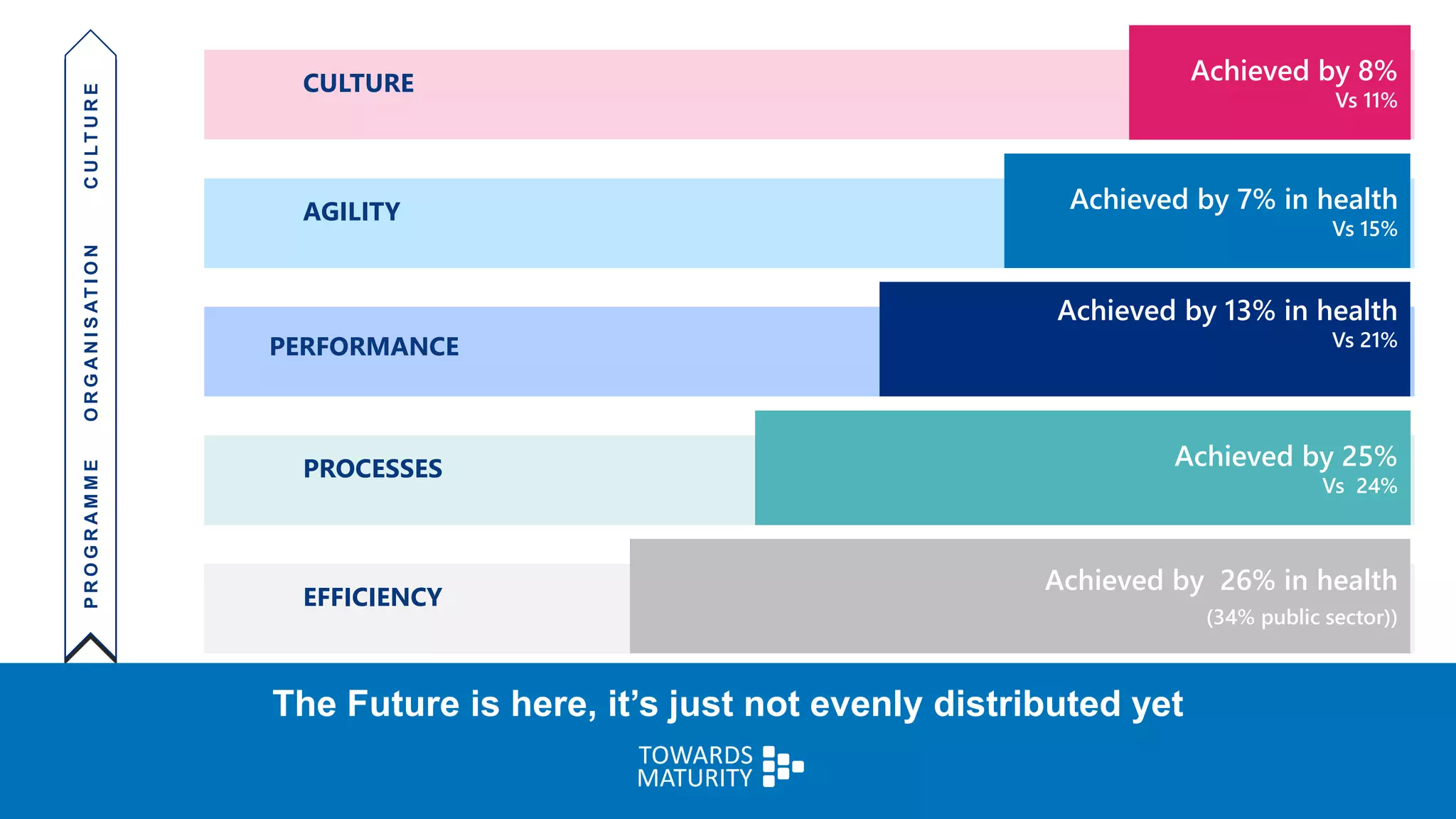 PROGRAMME ORGANISATION CULTURE

CULTURE

Achieved by 8%
Vs 11%

AGILITY

Achieved by 7% in health
Vs 15%

PERFORMANCE

Achieved by 13% in health
Vs 21%

PROCESSES

Achieved by 25%
Vs 24%

EFFICIENCY

Achieved by 26% in health
(34% public sector))

The Future is here, it's just not evenly distributed yet

TOWARDS MATURITY